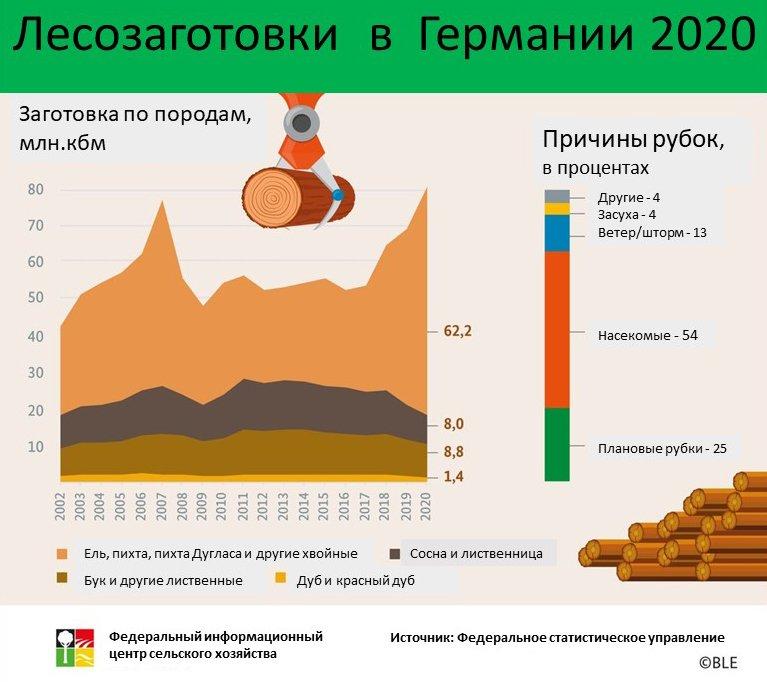 Лесозаготовки в Германии 2020

Заготовка по породам, млн.кбм

80
70
60
50
40
30
20
10

62,2
8,0
8,8
1,4

2002
2003
2004
2005
2006
2007
2008
2009
2010
2011
2012
2013
2014
2015
2016
2017
2018
2019
2020

Ель, пихта, пихта Дугласа и другие хвойные
Сосна и лиственница
Бук и другие лиственные
Дуб и красный дуб

Причины рубок, в процентах

Другие - 4
Засуха - 4
Ветер/шторм - 13
Насекомые - 54
Плановые рубки - 25

Федеральный информационный центр сельского хозяйства

Источник: Федеральное статистическое управление

©BLE